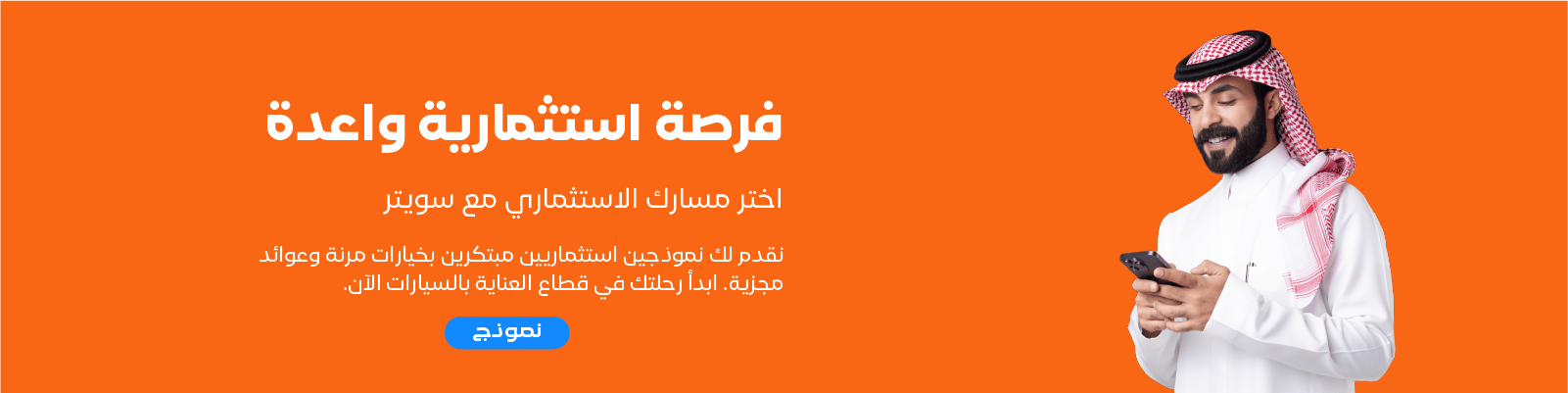 فرصة استثمارية واعدة

اختر مسارك الاستثماري مع سويتر

نقدم لك نموذجين استثماريين مبتكرين بخيارات مرنة وعوائد مجزية. ابدأ رحلتك في قطاع العناية بالسيارات الآن.

نموذج